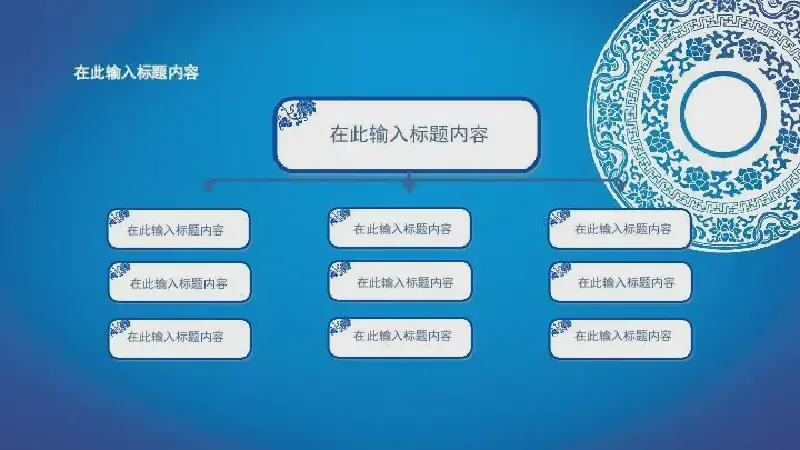 在此输入标题内容

在此输入标题内容

在此输入标题内容

在此输入标题内容

在此输入标题内容

在此输入标题内容

在此输入标题内容

在此输入标题内容

在此输入标题内容

在此输入标题内容

在此输入标题内容